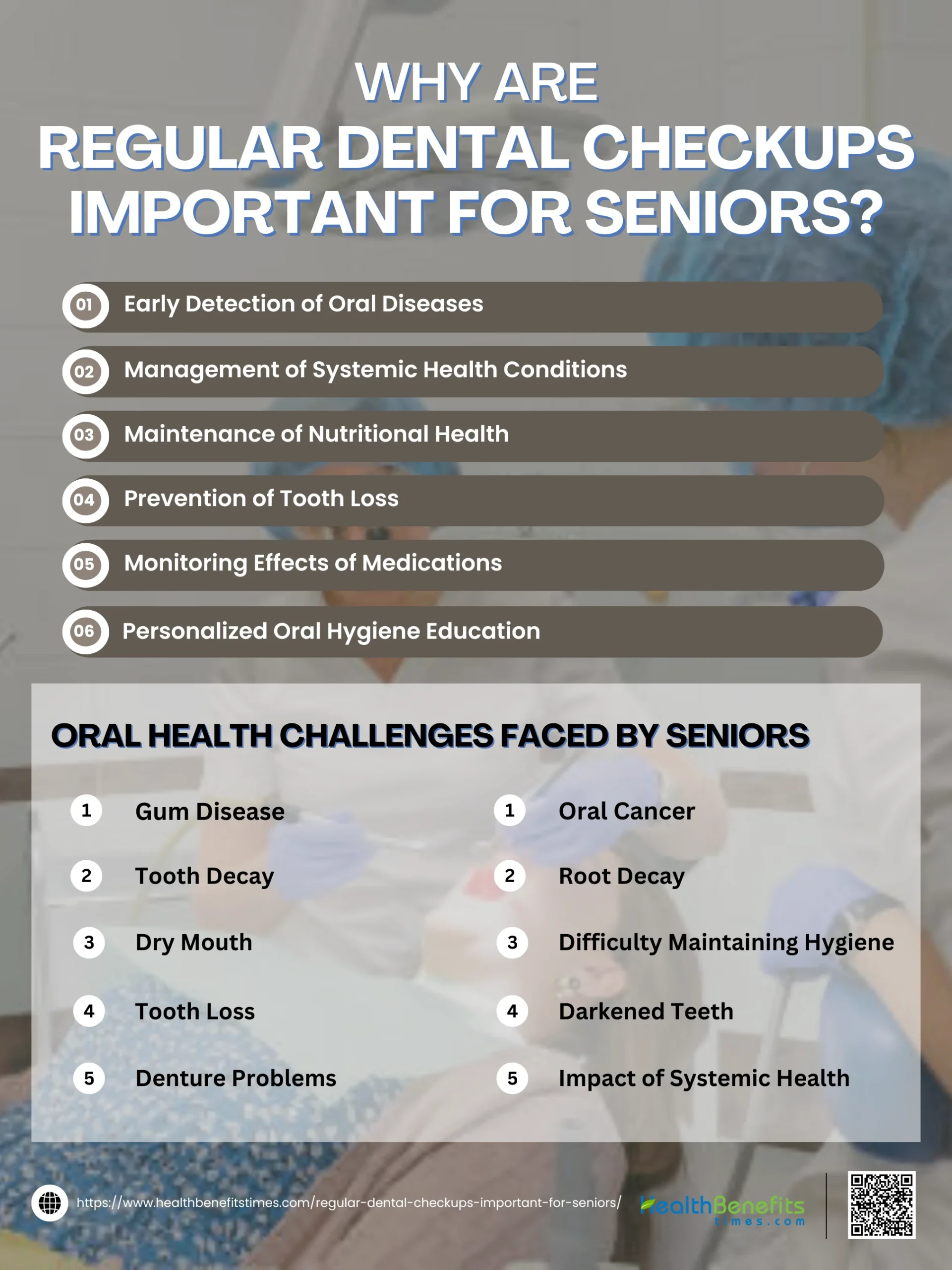 WHY ARE
REGULAR DENTAL CHECKUPS IMPORTANT FOR SENIORS?

01 Early Detection of Oral Diseases
02 Management of Systemic Health Conditions
03 Maintenance of Nutritional Health
04 Prevention of Tooth Loss
05 Monitoring Effects of Medications
06 Personalized Oral Hygiene Education

ORAL HEALTH CHALLENGES FACED BY SENIORS

1 Gum Disease
2 Tooth Decay
3 Dry Mouth
4 Tooth Loss
5 Denture Problems

1 Oral Cancer
2 Root Decay
3 Difficulty Maintaining Hygiene
4 Darkened Teeth
5 Impact of Systemic Health

https://www.healthbenefitstimes.com/regular-dental-checkups-important-for-seniors/
HealthBenefits times.com